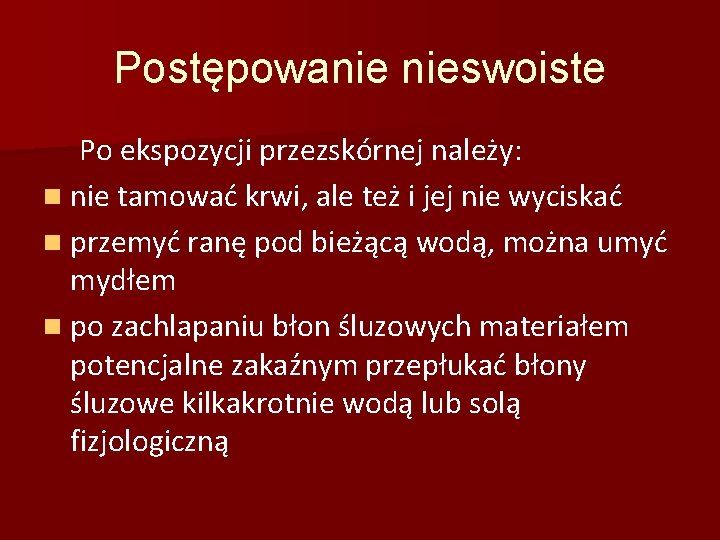 Postępowanie nieswoiste

Po ekspozycji przezskórnej należy:

- nie tamować krwi, ale też i jej nie wyciskać
- przemyć ranę pod bieżącą wodą, można umyć mydłem
- po zachlapaniu błon śluzowych materiałem potencjalne zakaźnym przepłukać błony śluzowe kilkakrotnie wodą lub solą fizjologiczną